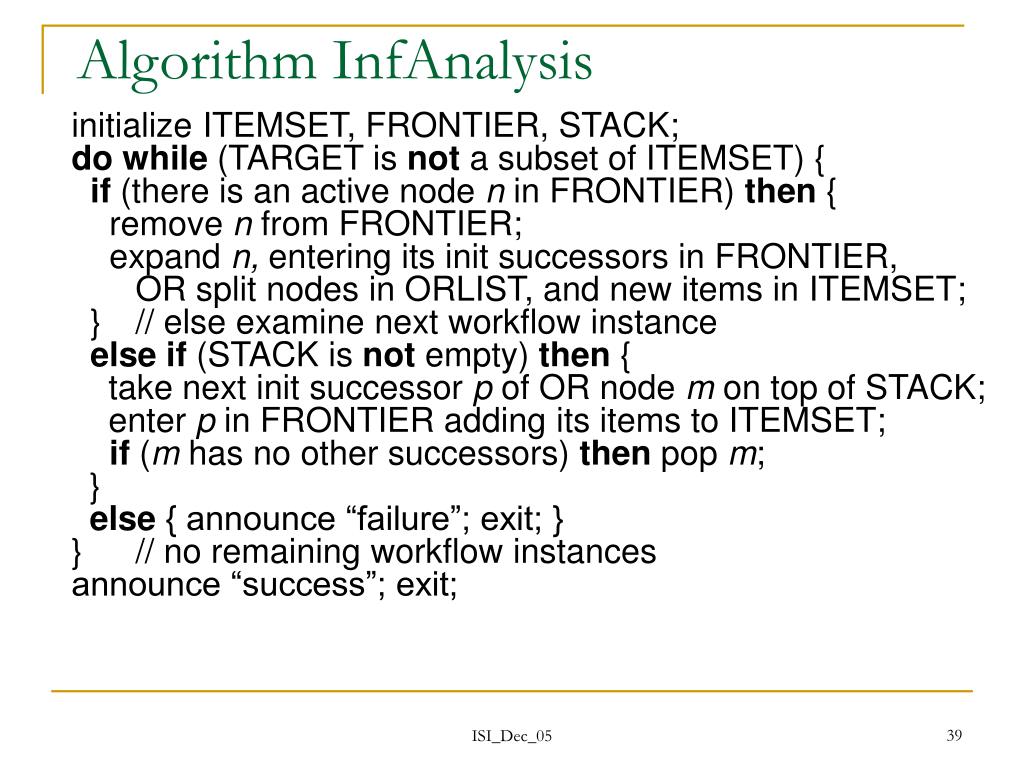 Algorithm InfAnalysis

initialize ITEMSET, FRONTIER, STACK;
do while (TARGET is not a subset of ITEMSET) {
if (there is an active node n in FRONTIER) then {
remove n from FRONTIER;
expand n, entering its init successors in FRONTIER,
OR split nodes in ORLIST, and new items in ITEMSET;
} // else examine next workflow instance
else if (STACK is not empty) then {
take next init successor p of OR node m on top of STACK;
enter p in FRONTIER adding its items to ITEMSET;
if (m has no other successors) then pop m;
}
else { announce “failure”; exit; }
} // no remaining workflow instances
announce “success”; exit;

ISI_Dec_05

39